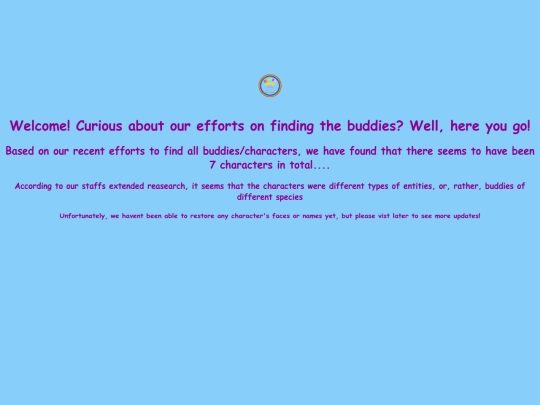 Welcome! Curious about our efforts on finding the buddies? Well, here you go!

Based on our recent efforts to find all buddies/characters, we have found that there seems to have been 7 characters in total....

According to our staffs extended reasearch, it seems that the characters were different types of entities, or, rather, buddies of different species

Unfortunately, we havent been able to restore any character's faces or names yet, but please vist later to see more updates!